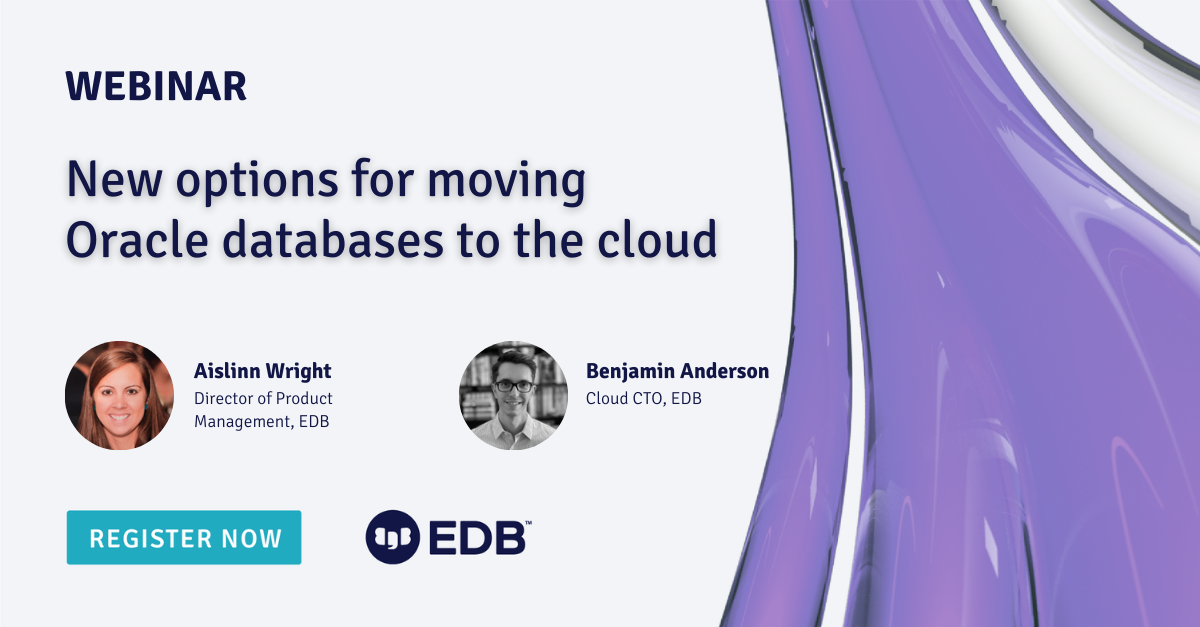 WEBINAR

New options for moving Oracle databases to the cloud

Aislinn Wright
Director of Product Management, EDB

Benjamin Anderson
Cloud CTO, EDB

REGISTER NOW

EDB™